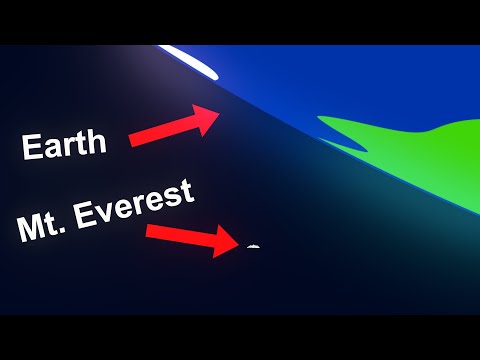 Earth

Mt. Everest